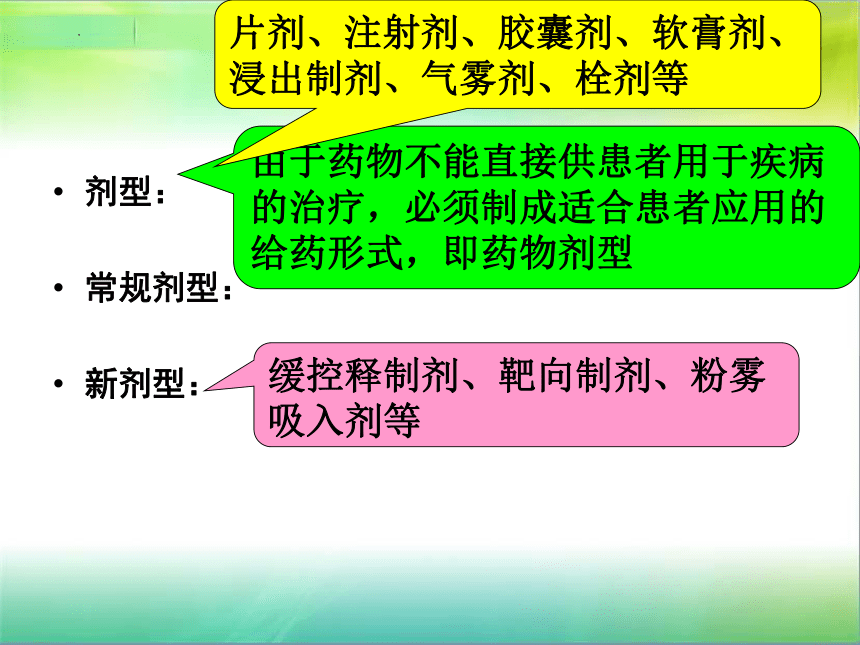 片剂、注射剂、胶囊剂、软膏剂、浸出制剂、气雾剂、栓剂等

• 剂型：

由于药物不能直接供患者用于疾病的治疗，必须制成适合患者应用的给药形式，即药物剂型

• 常规剂型：

• 新剂型：

缓控释制剂、靶向制剂、粉雾吸入剂等